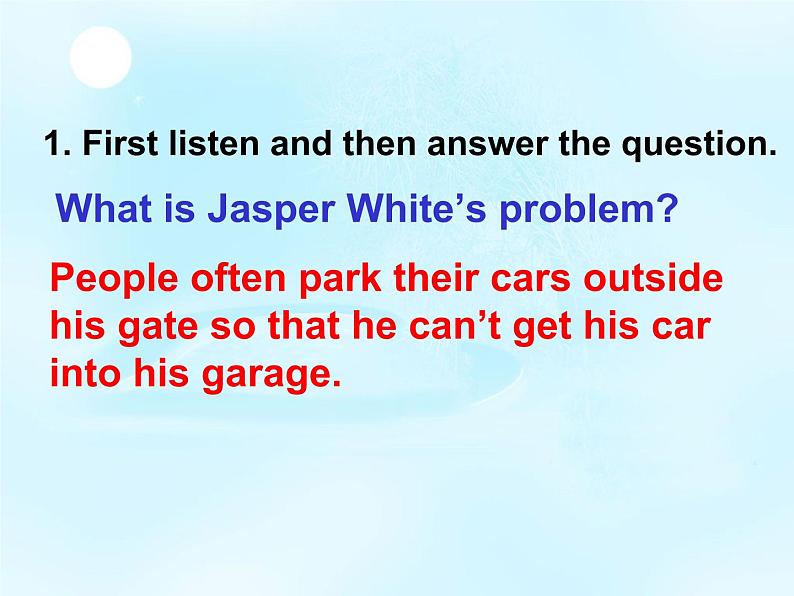 1. First listen and then answer the question.

What is Jasper White’s problem?

People often park their cars outside his gate so that he can’t get his car into his garage.